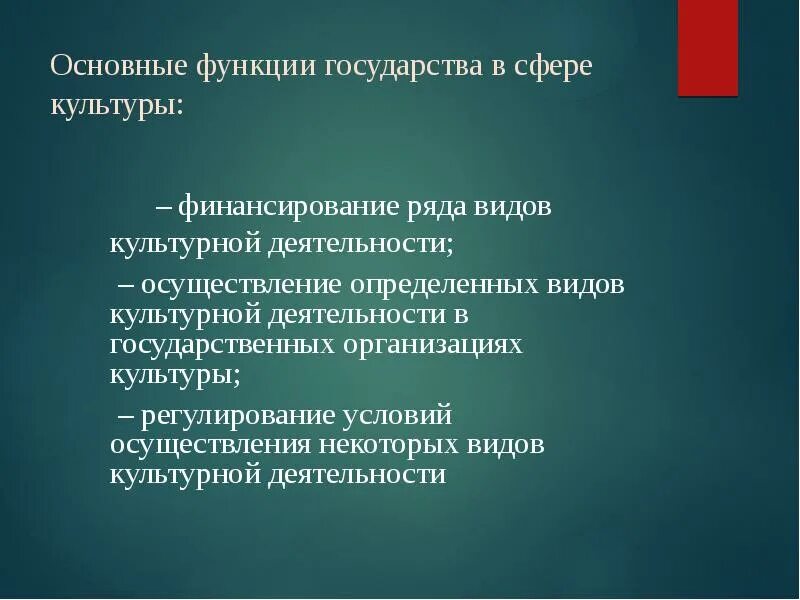 Основные функции государства в сфере культуры:

– финансирование ряда видов культурной деятельности;

– осуществление определенных видов культурной деятельности в государственных организациях культуры;

– регулирование условий осуществления некоторых видов культурной деятельности